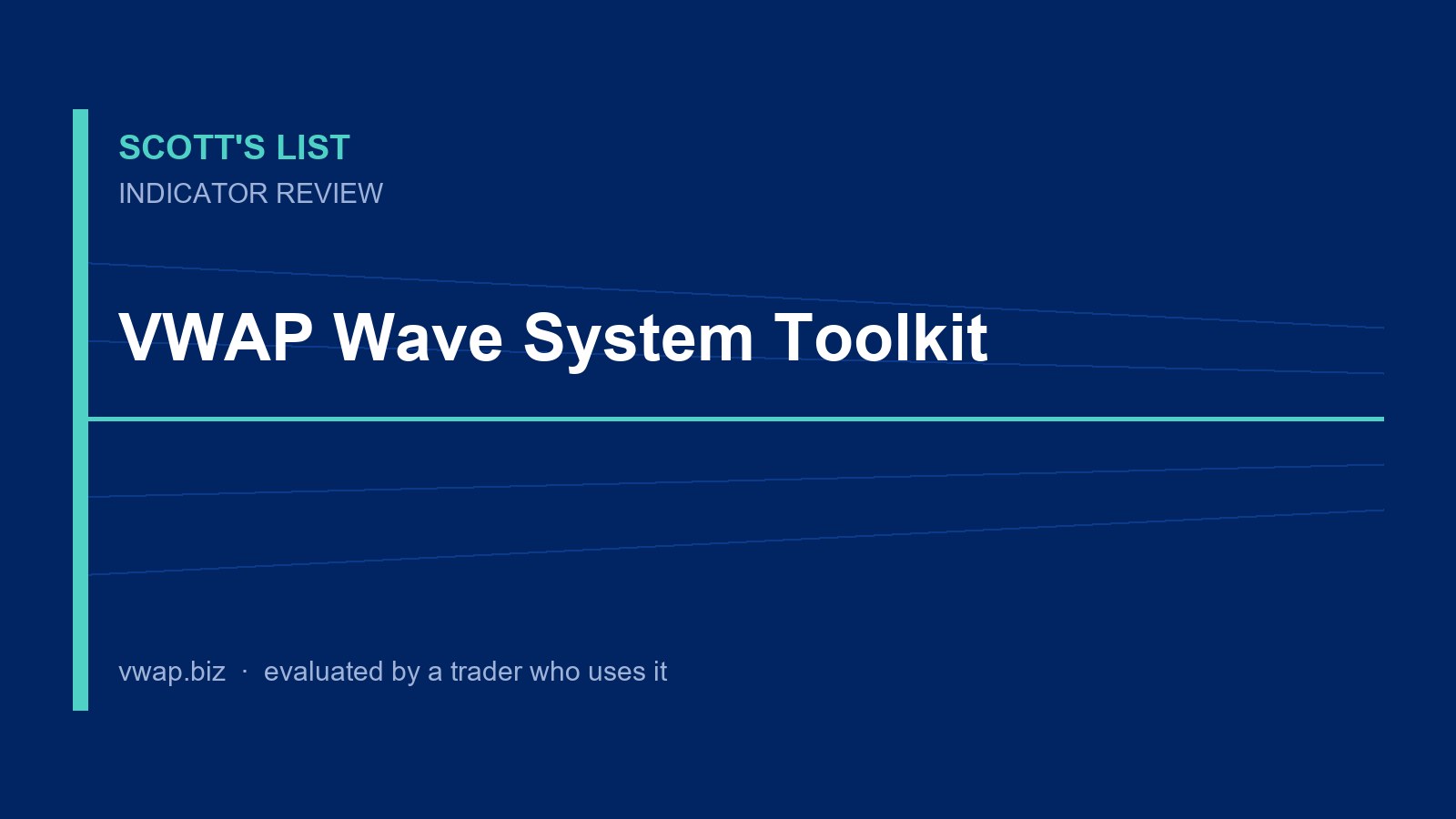 SCOTT'S LIST
INDICATOR REVIEW

VWAP Wave System Toolkit

vwap.biz · evaluated by a trader who uses it